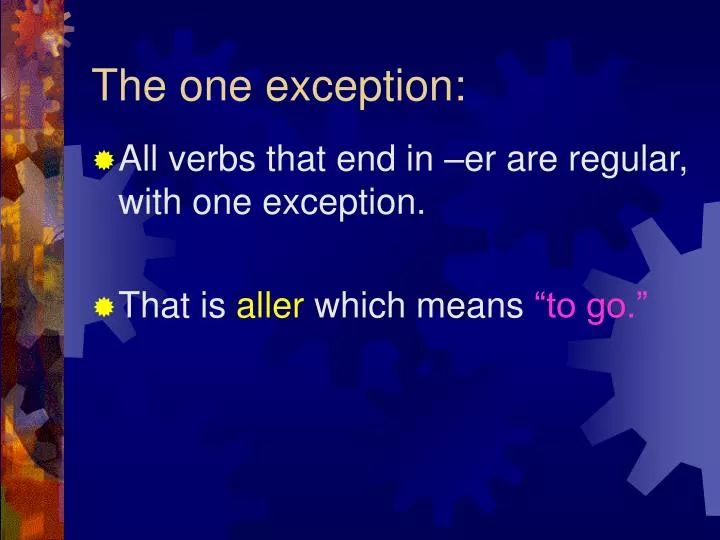 The one exception:

All verbs that end in –er are regular, with one exception.

That is aller which means “to go.”